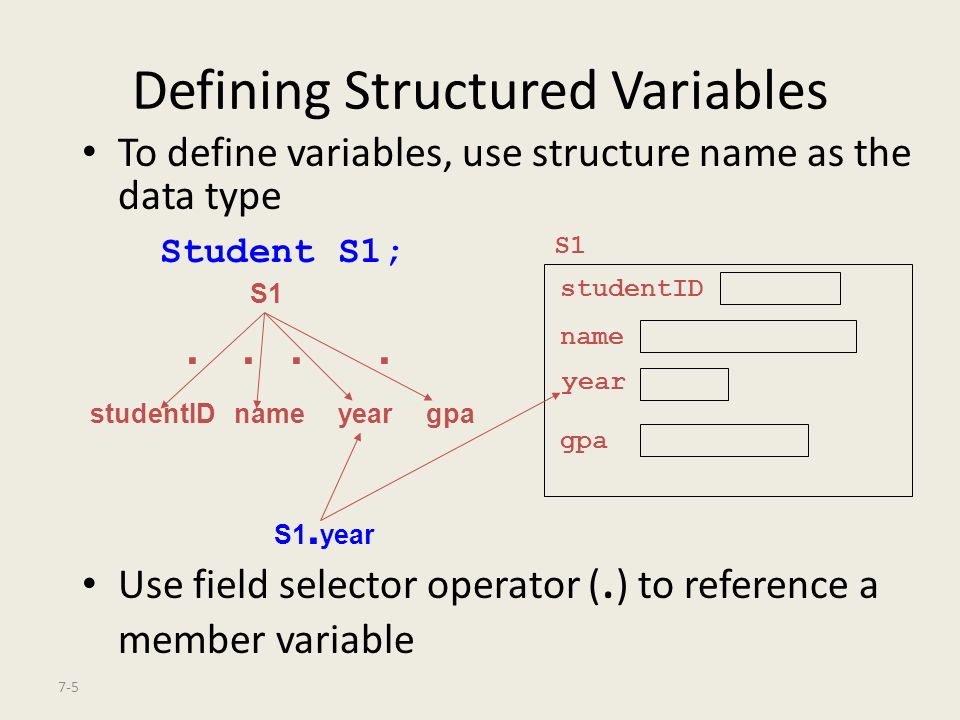 Defining Structured Variables

• To define variables, use structure name as the data type

Student S1;

S1

. . . .

studentID name year gpa

S1.year

S1

studentID

name

year

gpa

• Use field selector operator (.) to reference a member variable

7-5